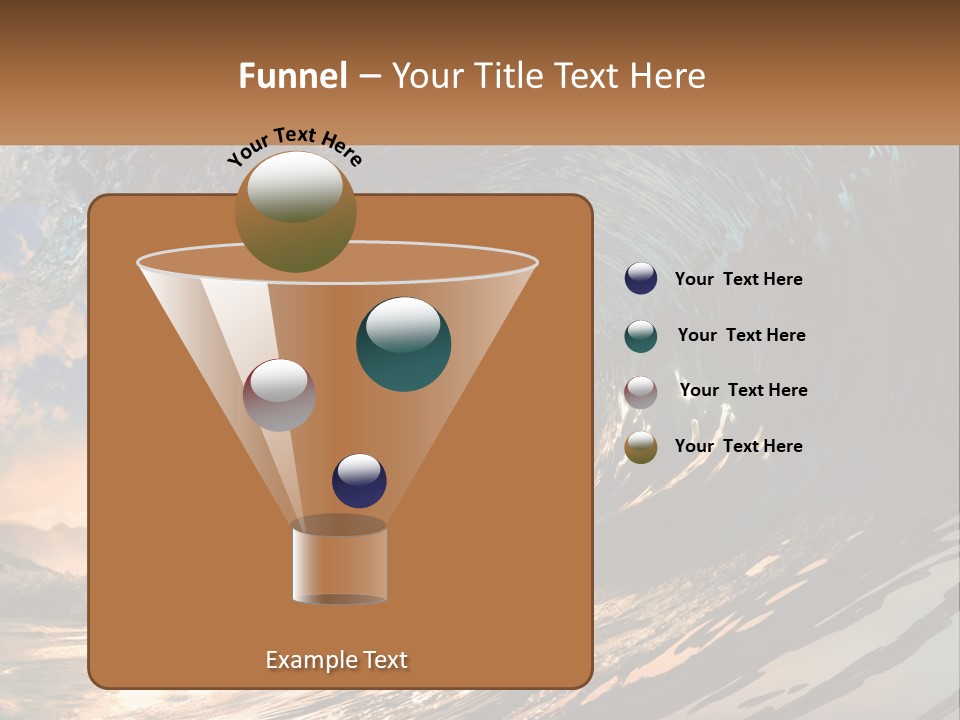 Funnel – Your Title Text Here

Your Text Here

Your Text Here

Your Text Here

Your Text Here

Your Text Here

Example Text